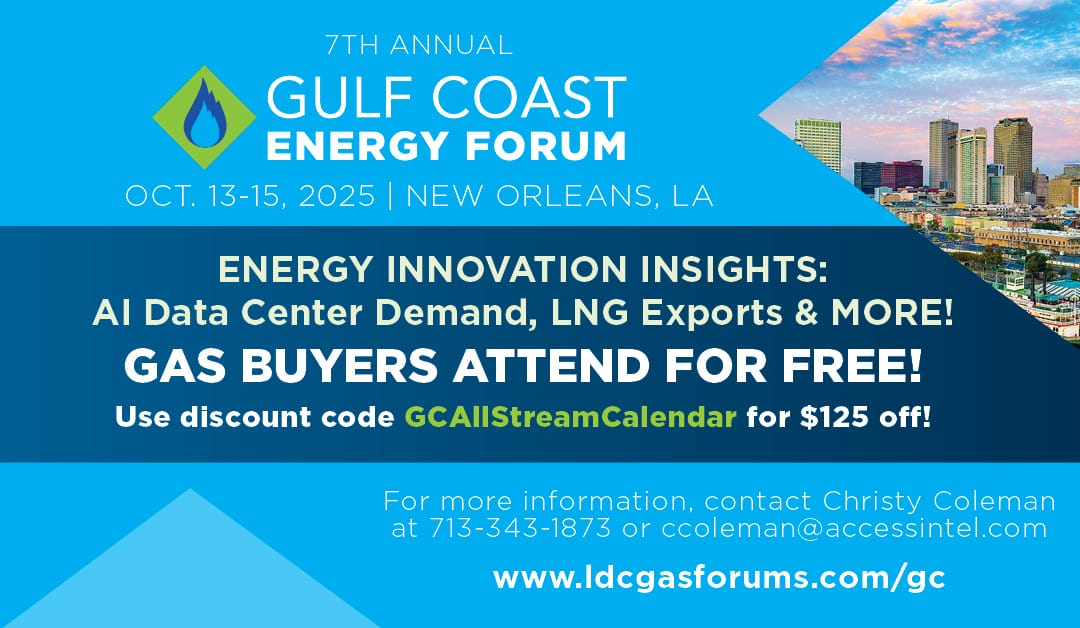 7TH ANNUAL
GULF COAST
ENERGY FORUM
OCT. 13-15, 2025 | NEW ORLEANS, LA

ENERGY INNOVATION INSIGHTS:
AI Data Center Demand, LNG Exports & MORE!
GAS BUYERS ATTEND FOR FREE!
Use discount code GCAllStreamCalendar for $125 off!

For more information, contact Christy Coleman at 713-343-1873 or ccoleman@accessintel.com

www.ldcgasforums.com/gc